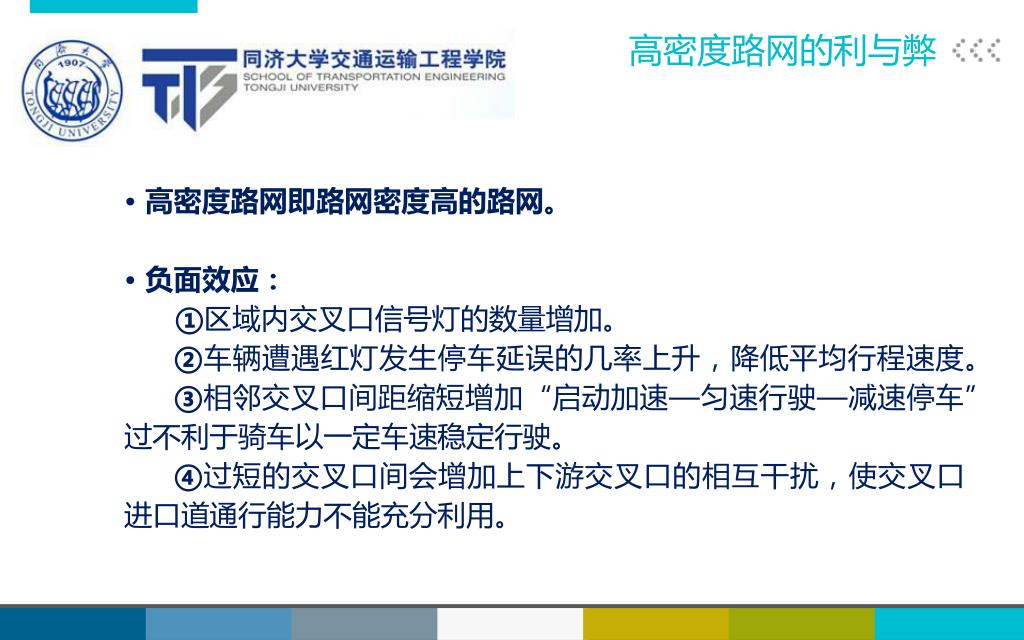 同济大学 1907 TONGJI UNIVERSITY

同济大学交通运输工程学院
SCHOOL OF TRANSPORTATION ENGINEERING
TONGJI UNIVERSITY

高密度路网的利与弊

• 高密度路网即路网密度高的路网。

• 负面效应：
①区域内交叉口信号灯的数量增加。
②车辆遭遇红灯发生停车延误的几率上升，降低平均行程速度。
③相邻交叉口间距缩短增加“启动加速—匀速行驶—减速停车”过不利于骑车以一定车速稳定行驶。
④过短的交叉口间会增加上下游交叉口的相互干扰，使交叉口进口道通行能力不能充分利用。